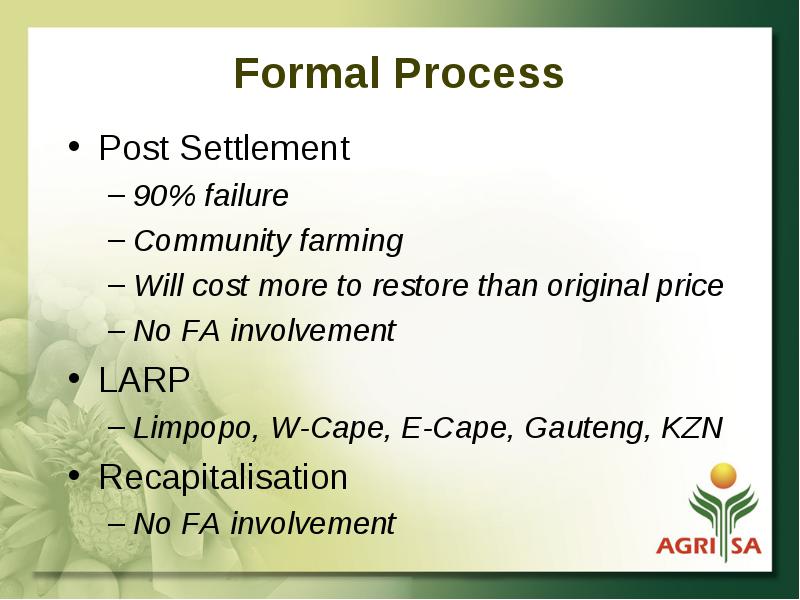 Formal Process

• Post Settlement
– 90% failure
– Community farming
– Will cost more to restore than original price
– No FA involvement
• LARP
– Limpopo, W-Cape, E-Cape, Gauteng, KZN
• Recapitalisation
– No FA involvement

AGRI SA